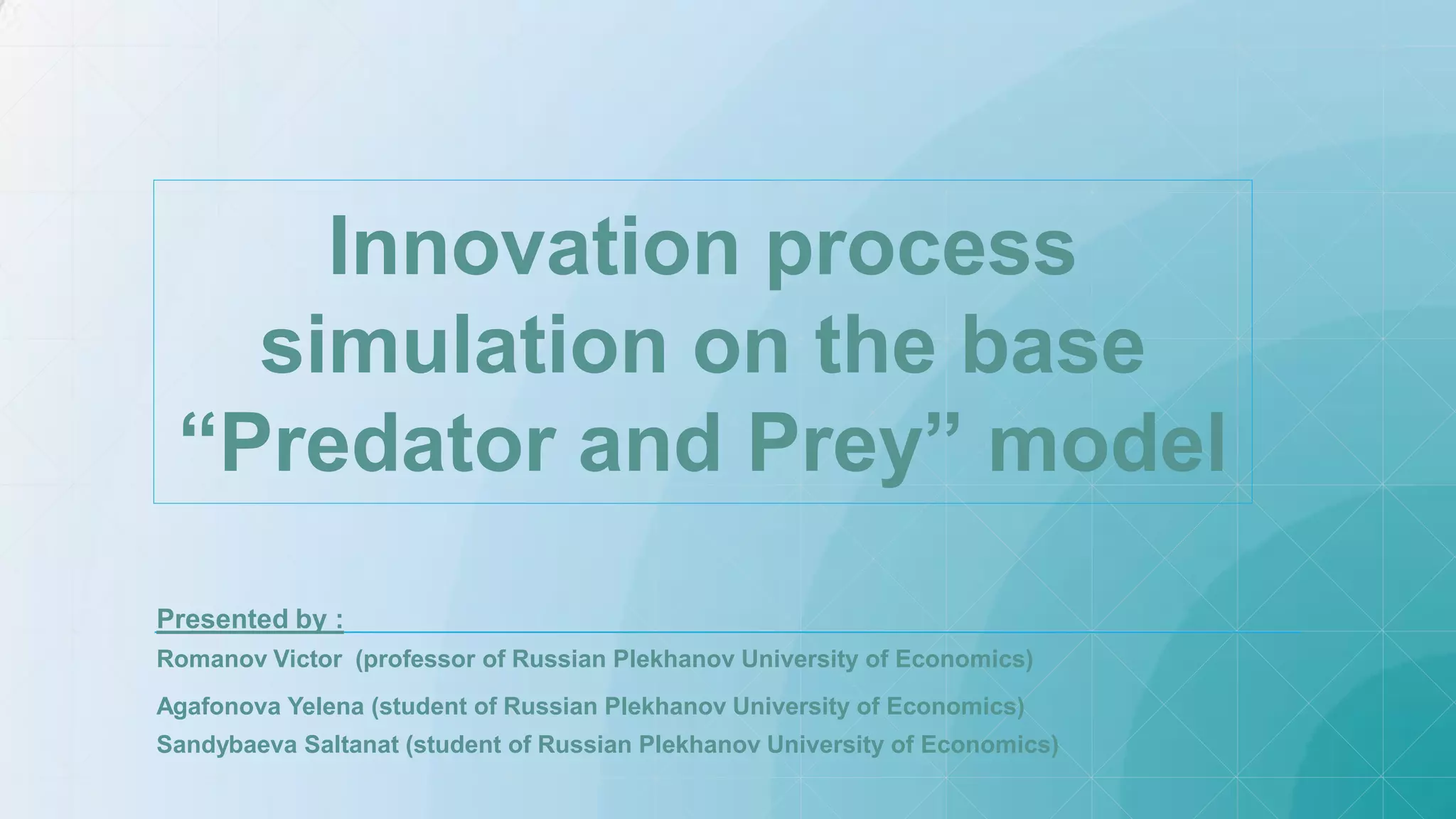 Innovation process simulation on the base “Predator and Prey” model

Presented by :

Romanov Victor (professor of Russian Plekhanov University of Economics)

Agafonova Yelena (student of Russian Plekhanov University of Economics)

Sandybaeva Saltanat (student of Russian Plekhanov University of Economics)